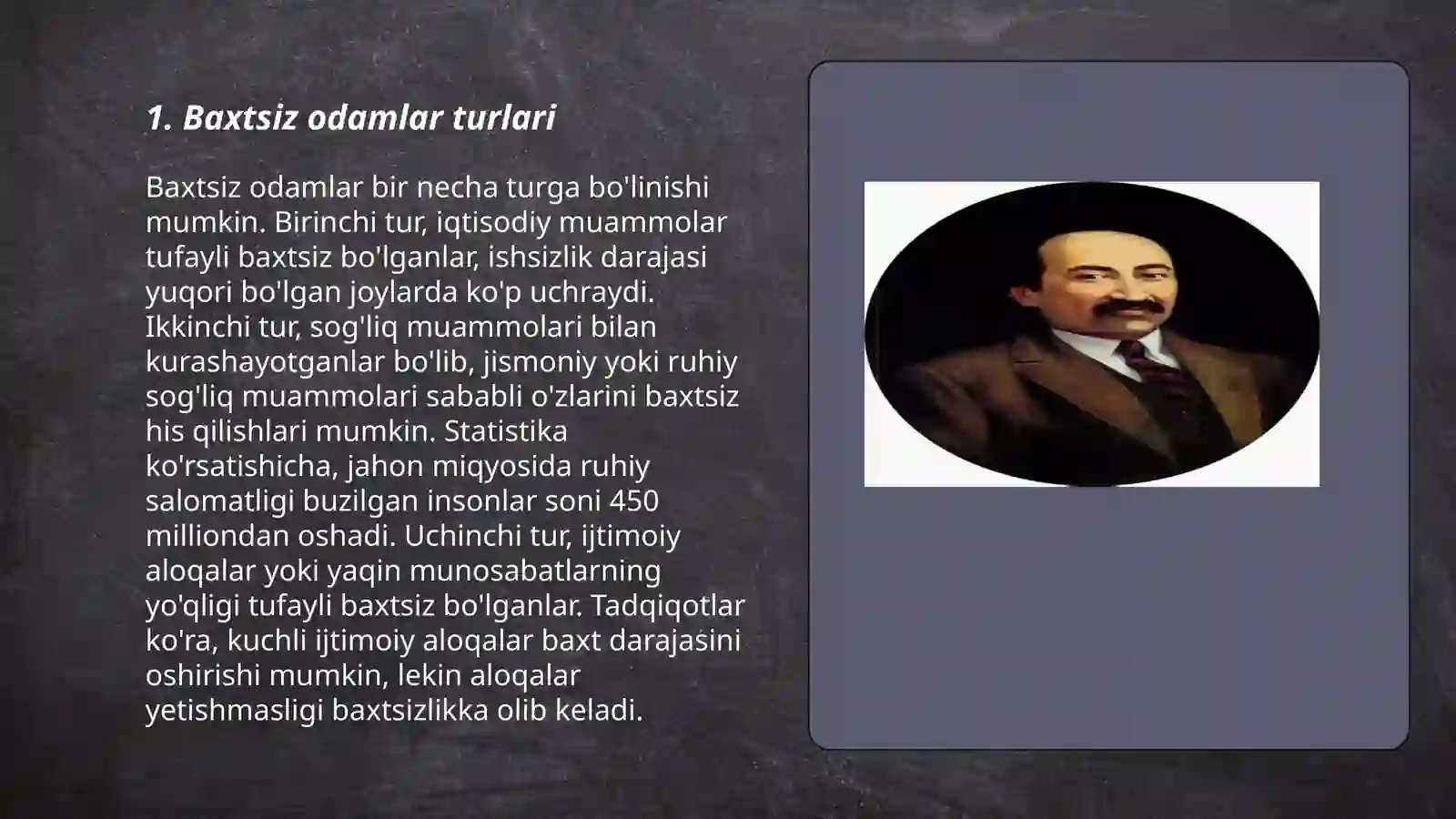 1. Baxtsiz odamlar turlari

Baxtsiz odamlar bir necha turga bo'linishi mumkin. Birinchi tur, iqtisodiy muammolar tufayli baxtsiz bo'lganlar, ishsizlik darajasi yuqori bo'lgan joylarda ko'p uchraydi. Ikkinchi tur, sog'liq muammolari bilan kurashayotganlar bo'lib, jismoniy yoki ruhiy sog'liq muammolari sababli o'zlarini baxtsiz his qilishlari mumkin. Statistika ko'rsatishicha, jahon miqyosida ruhiy salomatligi buzilgan insonlar soni 450 milliondan oshadi. Uchinchi tur, ijtimoiy aloqalar yoki yaqin munosabatlarning yo'qligi tufayli baxtsiz bo'lganlar. Tadqiqotlar ko'ra, kuchli ijtimoiy aloqalar baxt darajasini oshirishi mumkin, lekin aloqalar yetishmasligi baxtsizlikka olib keladi.